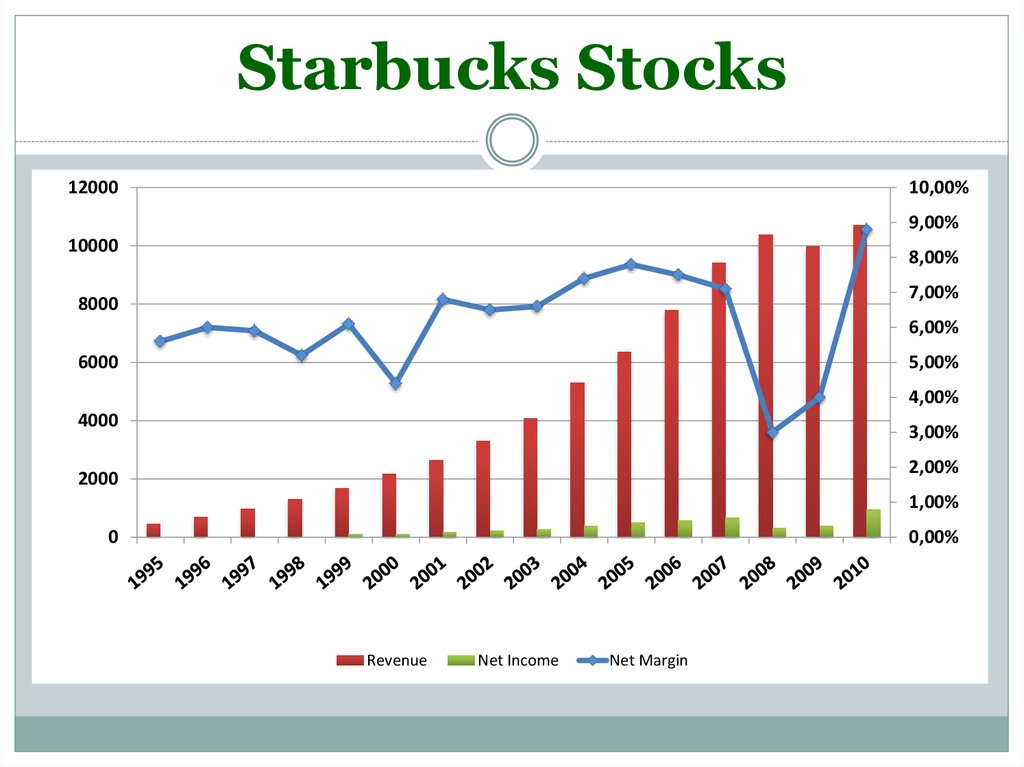 Starbucks Stocks

12000
10000
8000
6000
4000
2000
0

10,00%
9,00%
8,00%
7,00%
6,00%
5,00%
4,00%
3,00%
2,00%
1,00%
0,00%

1995 1996 1997 1998 1999 2000 2001 2002 2003 2004 2005 2006 2007 2008 2009 2010

Revenue Net Income Net Margin